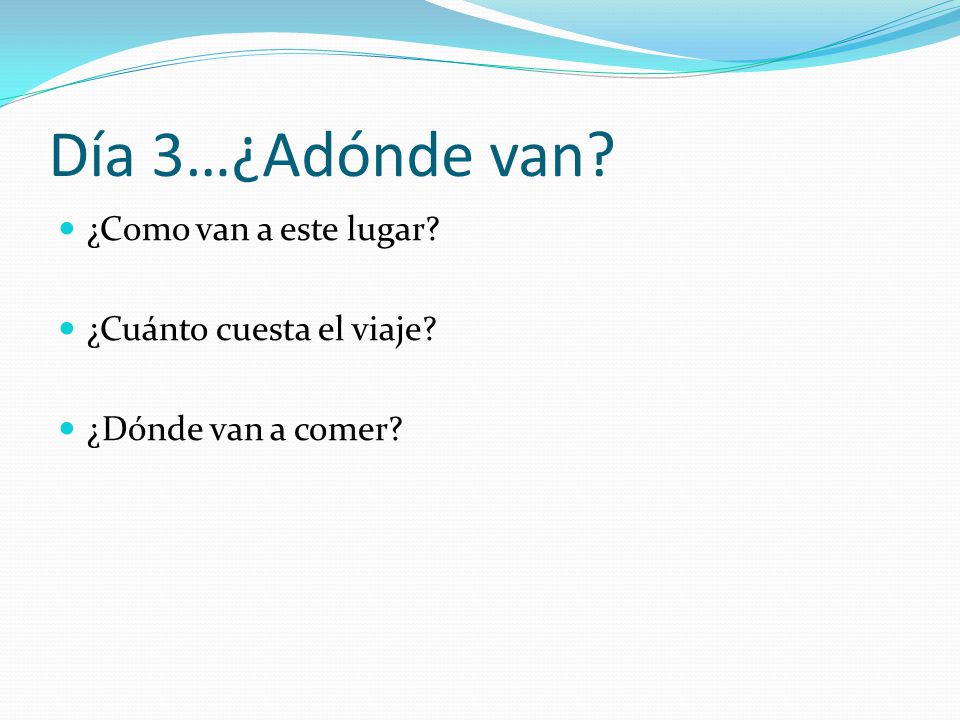 Día 3…¿Adónde van?

¿Como van a este lugar?

¿Cuánto cuesta el viaje?

¿Dónde van a comer?